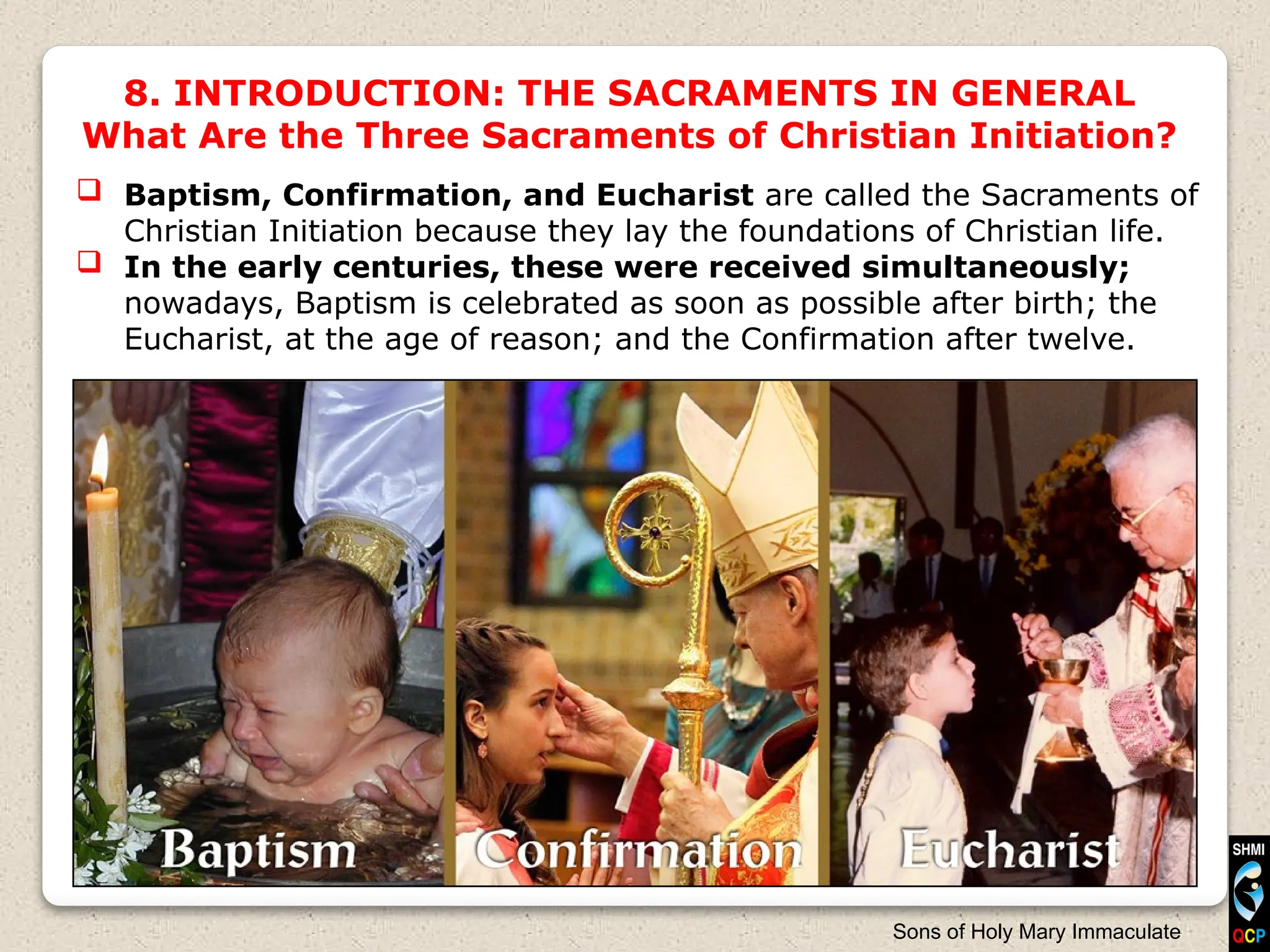 8. INTRODUCTION: THE SACRAMENTS IN GENERAL
What Are the Three Sacraments of Christian Initiation?

❑ Baptism, Confirmation, and Eucharist are called the Sacraments of Christian Initiation because they lay the foundations of Christian life.

❑ In the early centuries, these were received simultaneously; nowadays, Baptism is celebrated as soon as possible after birth; the Eucharist, at the age of reason; and the Confirmation after twelve.

Baptism

Confirmation

Eucharist

SHMI

QCP

Sons of Holy Mary Immaculate